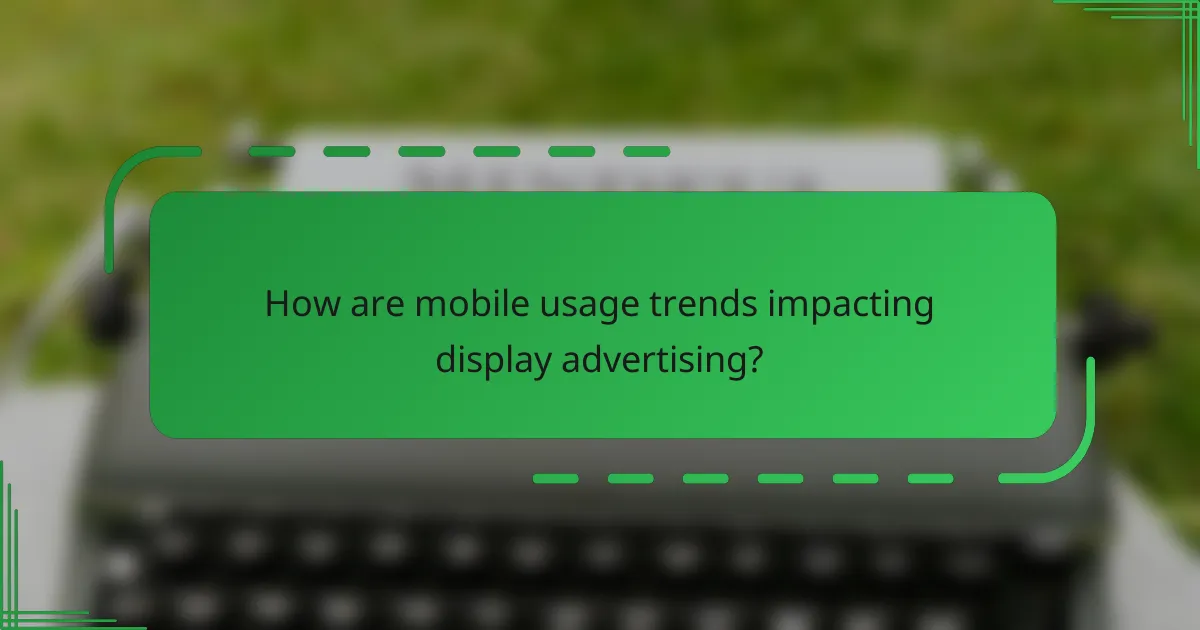 How are mobile usage trends impacting display advertising?